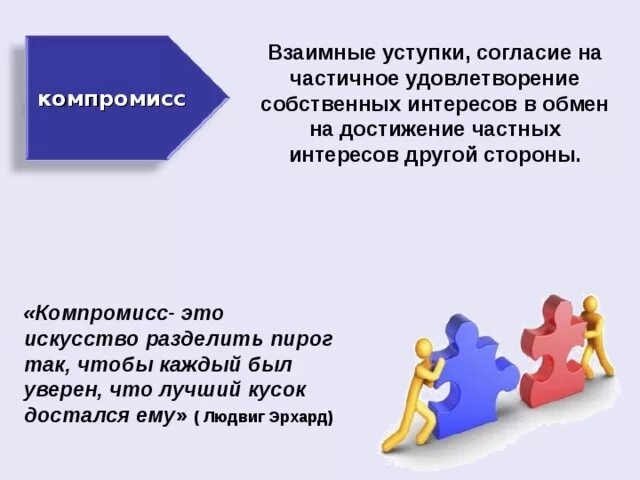 компромисс

Взаимные уступки, согласие на частичное удовлетворение собственных интересов в обмен на достижение частных интересов другой стороны.

«Компромисс- это искусство разделить пирог так, чтобы каждый был уверен, что лучший кусок достался ему» ( Людвиг Эрхард)